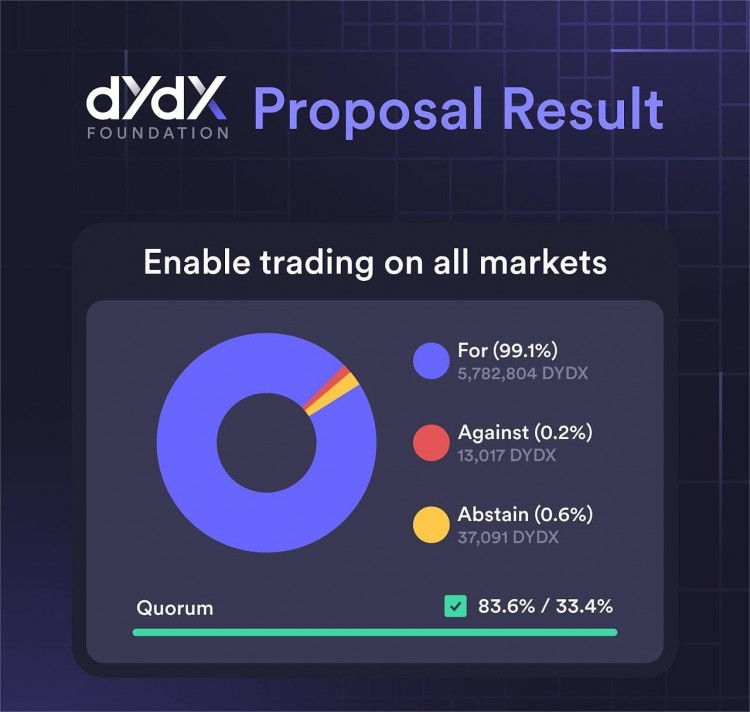 dYdX FOUNDATION Proposal Result

Enable trading on all markets

For (99.1%)
5,782,804 DYDX

Against (0.2%)
13,017 DYDX

Abstain (0.6%)
37,091 DYDX

Quorum

83.6% / 33.4%